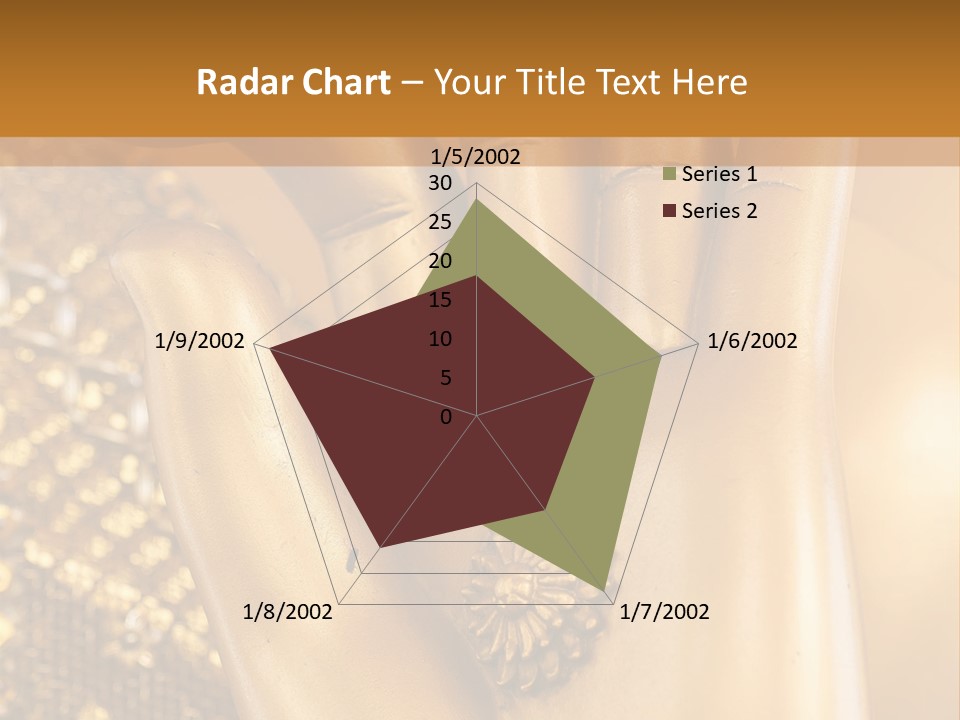 Radar Chart – Your Title Text Here

1/5/2002
30
25
20
15
10
5
0
1/6/2002
1/7/2002
1/8/2002
1/9/2002

Series 1
Series 2